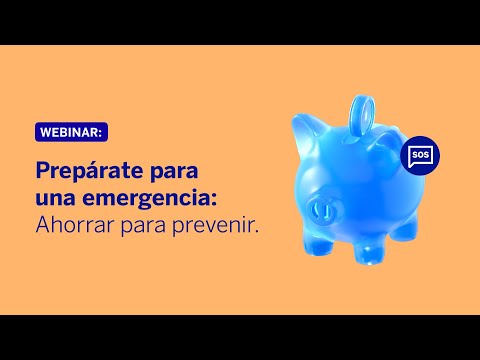 WEBINAR:

Prepárate para una emergencia: Ahorrar para prevenir.

SOS